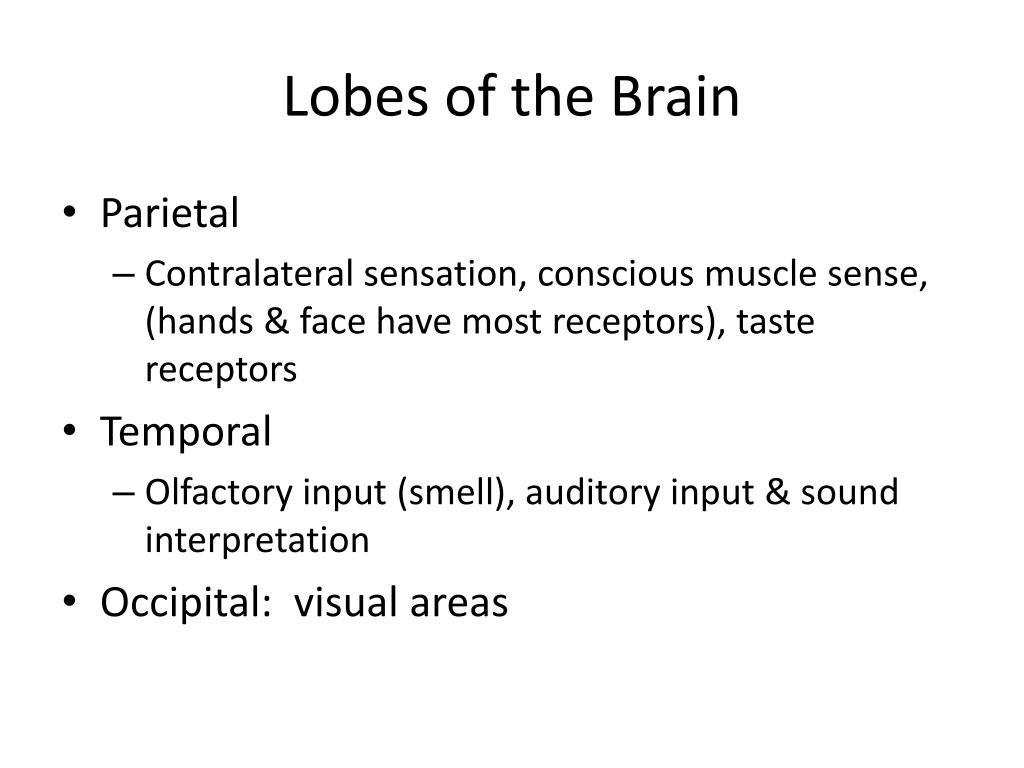 Lobes of the Brain

• Parietal
– Contralateral sensation, conscious muscle sense, (hands & face have most receptors), taste receptors
• Temporal
– Olfactory input (smell), auditory input & sound interpretation
• Occipital: visual areas